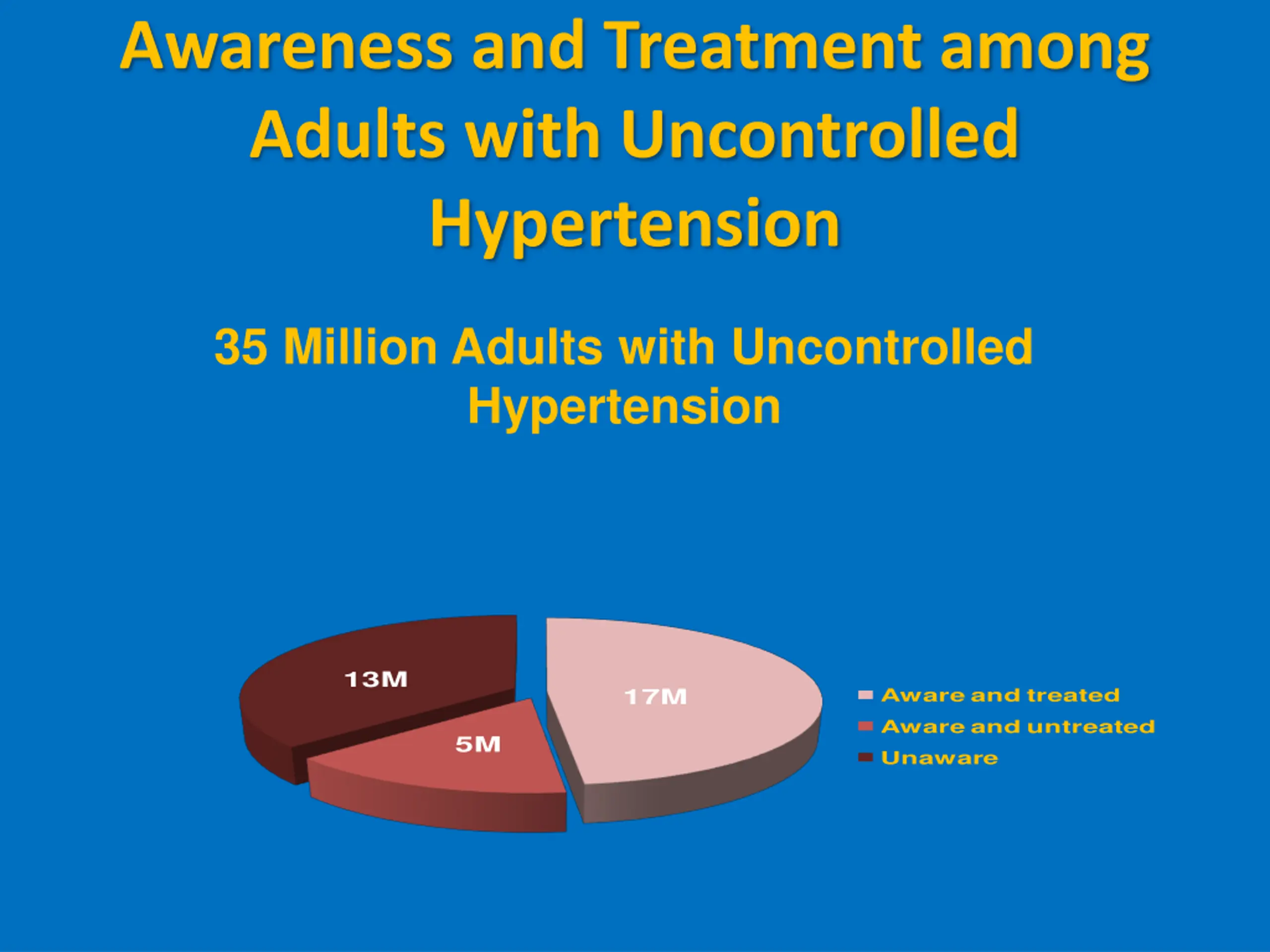 Awareness and Treatment among Adults with Uncontrolled Hypertension

35 Million Adults with Uncontrolled Hypertension

13M

17M

5M

Aware and treated
Aware and untreated
Unaware